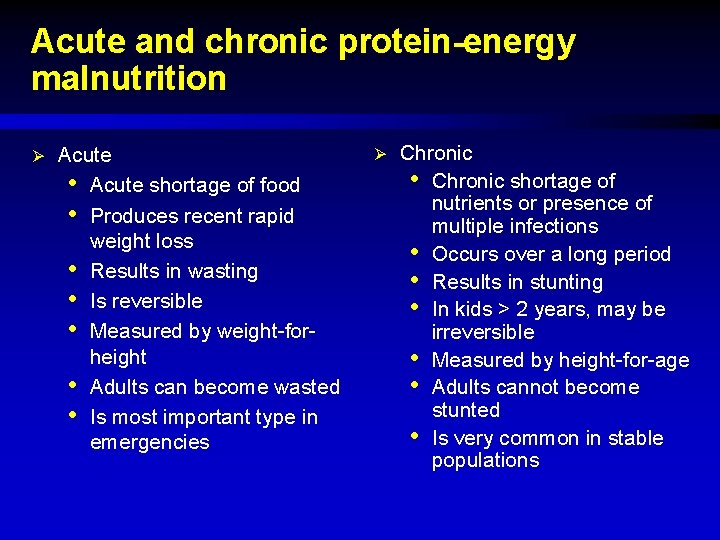 Acute and chronic protein-energy malnutrition

➢ Acute
• Acute shortage of food
• Produces recent rapid weight loss
• Results in wasting
• Is reversible
• Measured by weight-for-height
• Adults can become wasted
• Is most important type in emergencies

➢ Chronic
• Chronic shortage of nutrients or presence of multiple infections
• Occurs over a long period
• Results in stunting
• In kids > 2 years, may be irreversible
• Measured by height-for-age
• Adults cannot become stunted
• Is very common in stable populations